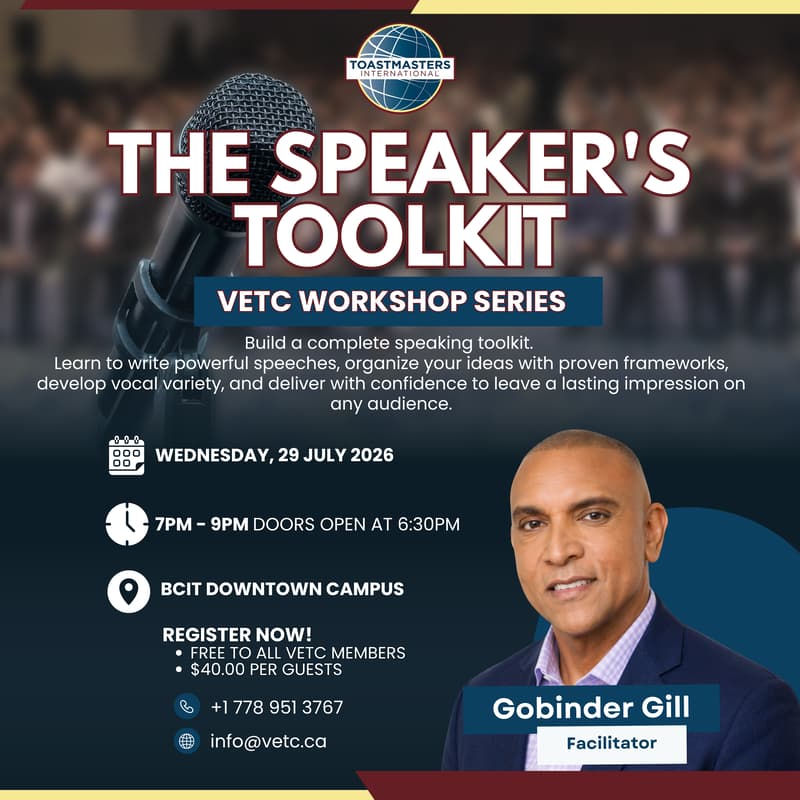 TOASTMASTERS INTERNATIONAL

THE SPEAKER'S TOOLKIT

VETC WORKSHOP SERIES

Build a complete speaking toolkit.
Learn to write powerful speeches, organize your ideas with proven frameworks, develop vocal variety, and deliver with confidence to leave a lasting impression on any audience.

WEDNESDAY, 29 JULY 2026

7PM - 9PM DOORS OPEN AT 6:30PM

BCIT DOWNTOWN CAMPUS

REGISTER NOW!
• FREE TO ALL VETC MEMBERS
• $40.00 PER GUESTS

+1 778 951 3767

info@vetc.ca

Gobinder Gill
Facilitator